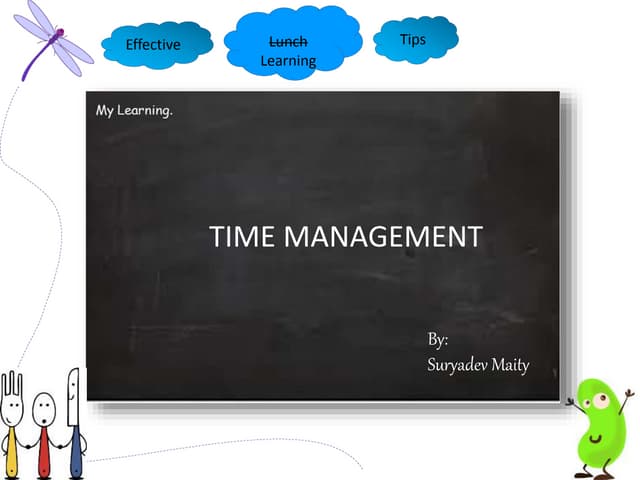 Effective

~~Lunch~~ Learning

Tips

My Learning.

TIME MANAGEMENT

By:
Suryadev Maity